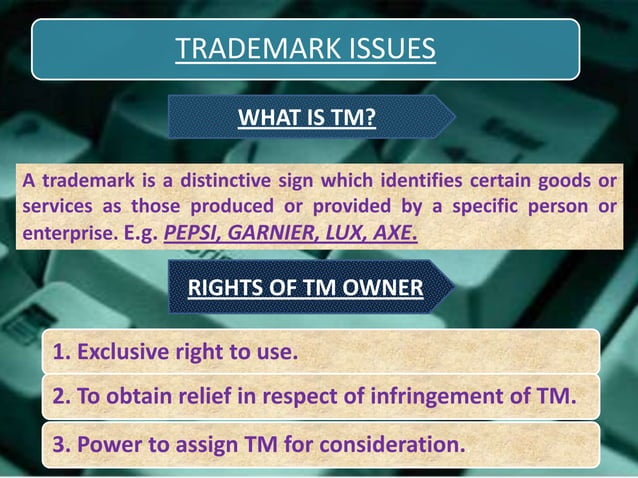 TRADEMARK ISSUES

WHAT IS TM?

A trademark is a distinctive sign which identifies certain goods or services as those produced or provided by a specific person or enterprise. E.g. PEPSI, GARNIER, LUX, AXE.

RIGHTS OF TM OWNER

1. Exclusive right to use.

2. To obtain relief in respect of infringement of TM.

3. Power to assign TM for consideration.